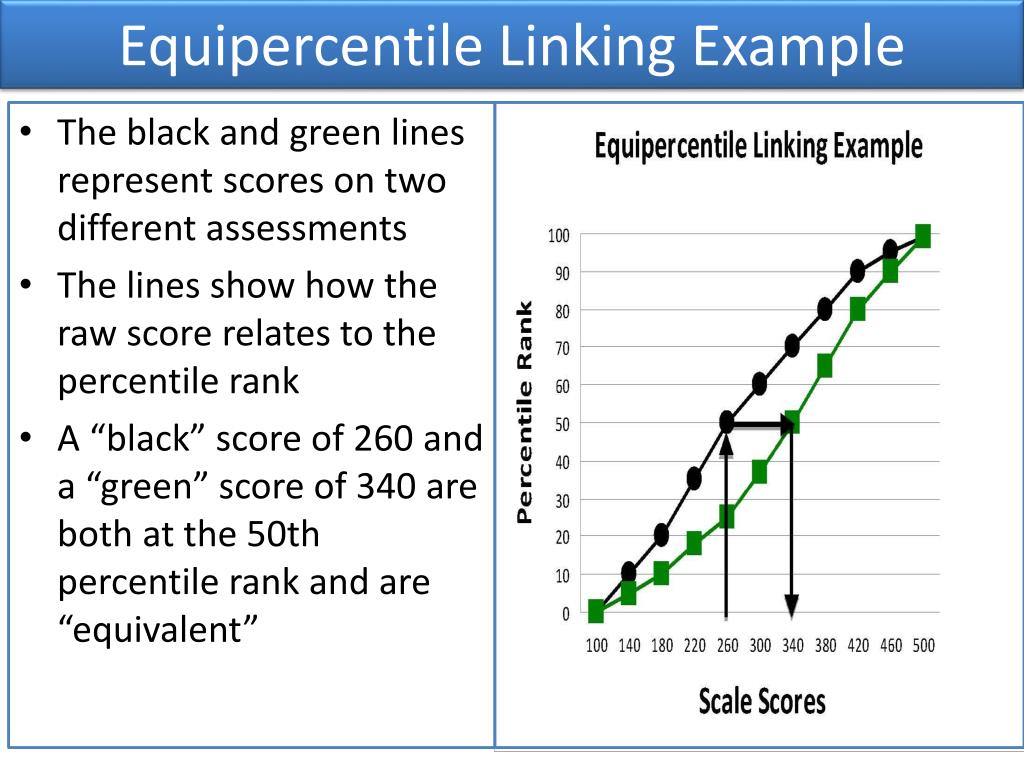 Equipercentile Linking Example

• The black and green lines represent scores on two different assessments
• The lines show how the raw score relates to the percentile rank
• A “black” score of 260 and a “green” score of 340 are both at the 50th percentile rank and are “equivalent”

Equipercentile Linking Example

Percentile Rank

100
90
80
70
60
50
40
30
20
10
0

100 140 180 220 260 300 340 380 420 460 500

Scale Scores